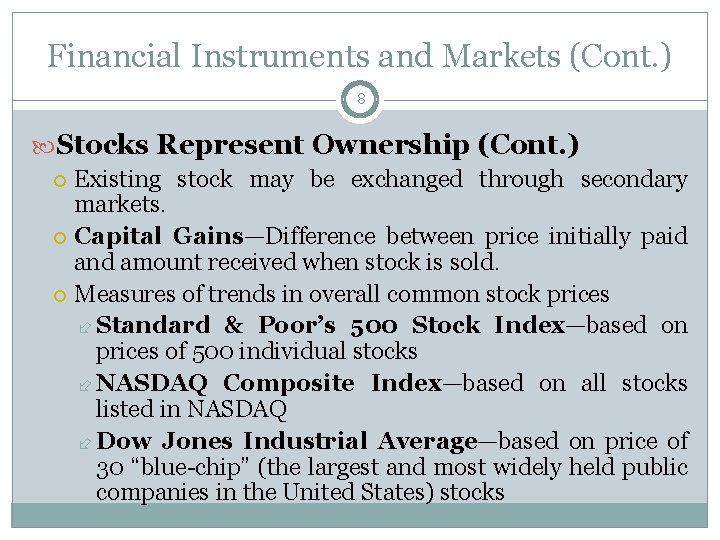 Financial Instruments and Markets (Cont.)

8

Stocks Represent Ownership (Cont.)

Existing stock may be exchanged through secondary markets.

Capital Gains—Difference between price initially paid and amount received when stock is sold.

Measures of trends in overall common stock prices

Standard & Poor's 500 Stock Index—based on prices of 500 individual stocks

NASDAQ Composite Index—based on all stocks listed in NASDAQ

Dow Jones Industrial Average—based on price of 30 "blue-chip" (the largest and most widely held public companies in the United States) stocks